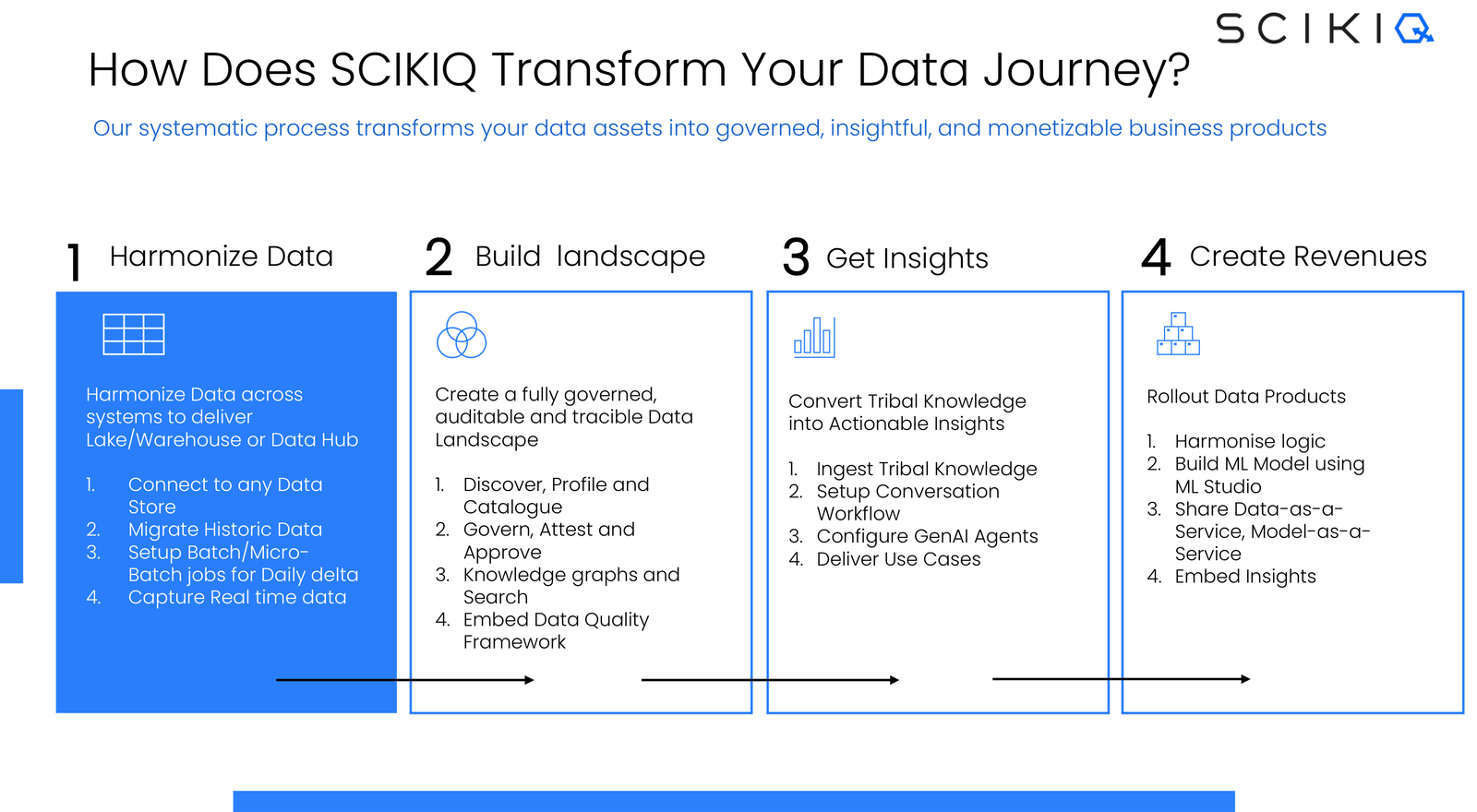 SCIKIQ

How Does SCIKIQ Transform Your Data Journey?

Our systematic process transforms your data assets into governed, insightful, and monetizable business products

1 Harmonize Data

Harmonize Data across systems to deliver Lake/Warehouse or Data Hub

1. Connect to any Data Store
2. Migrate Historic Data
3. Setup Batch/Micro-Batch jobs for Daily delta
4. Capture Real time data

2 Build landscape

Create a fully governed, auditable and tracible Data Landscape

1. Discover, Profile and Catalogue
2. Govern, Attest and Approve
3. Knowledge graphs and Search
4. Embed Data Quality Framework

3 Get Insights

Convert Tribal Knowledge into Actionable Insights

1. Ingest Tribal Knowledge
2. Setup Conversation Workflow
3. Configure GenAI Agents
4. Deliver Use Cases

4 Create Revenues

Rollout Data Products

1. Harmonise logic
2. Build ML Model using ML Studio
3. Share Data-as-a-Service, Model-as-a-Service
4. Embed Insights